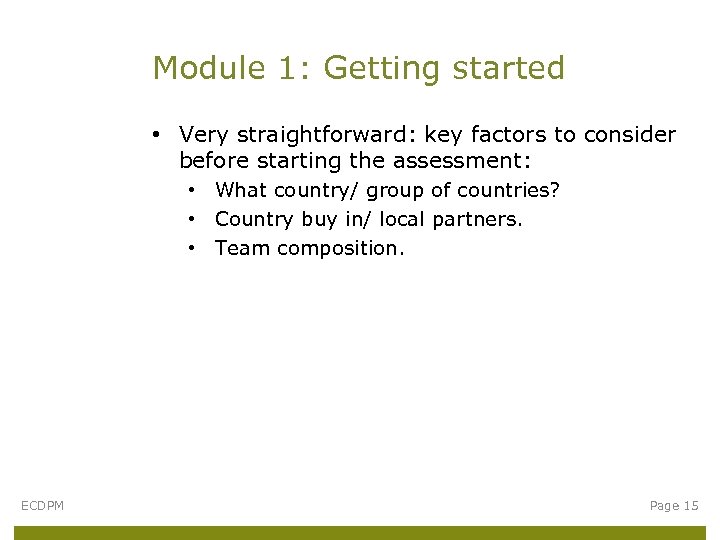 Module 1: Getting started

• Very straightforward: key factors to consider before starting the assessment:
  • What country/ group of countries?
  • Country buy in/ local partners.
  • Team composition.

ECDPM

Page 15